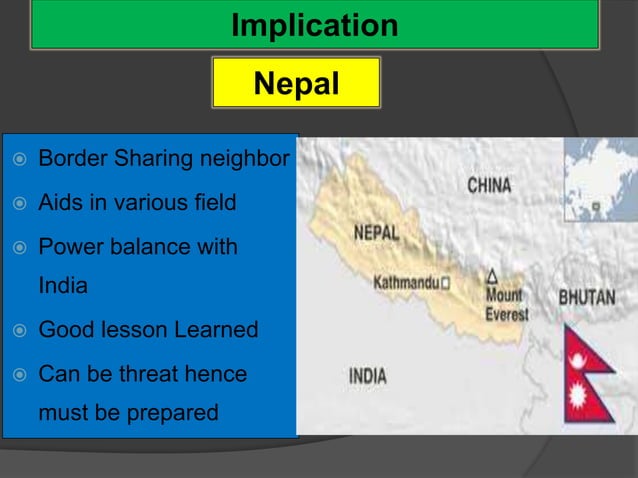 Implication

Nepal

Border Sharing neighbor

Aids in various field

Power balance with India

Good lesson Learned

Can be threat hence must be prepared

CHINA

NEPAL

Kathmandu

Mount Everest

BHUTAN

INDIA